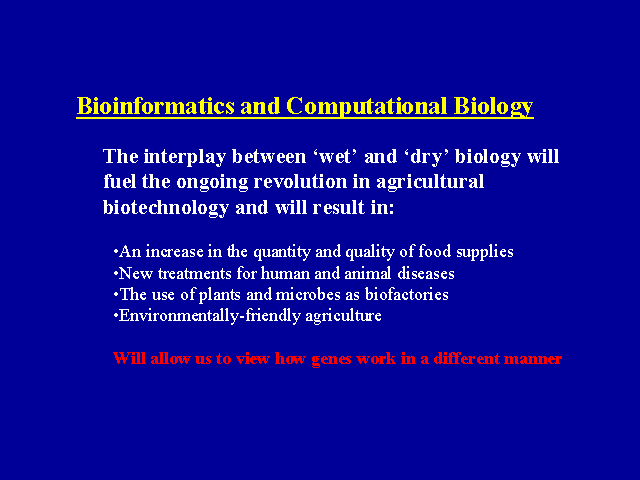 Bioinformatics and Computational Biology

The interplay between ‘wet’ and ‘dry’ biology will fuel the ongoing revolution in agricultural biotechnology and will result in:

•An increase in the quantity and quality of food supplies
•New treatments for human and animal diseases
•The use of plants and microbes as biofactories
•Environmentally-friendly agriculture

Will allow us to view how genes work in a different manner